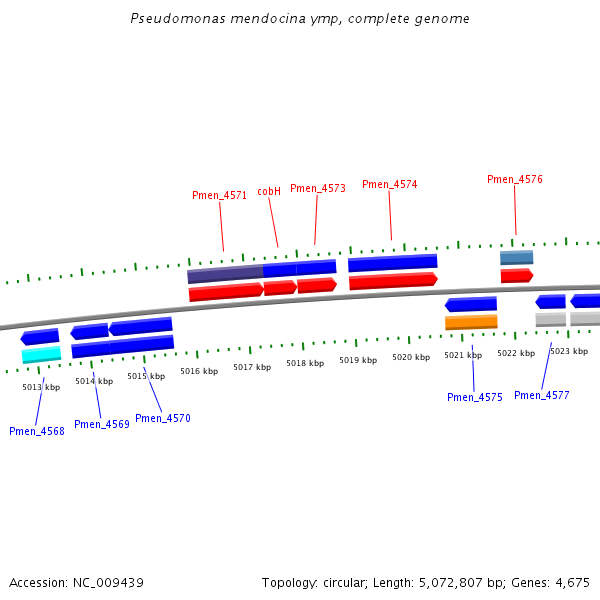 Pseudomonas mendocina ymp, complete genome

Pmen_4571 cobH Pmen_4573 Pmen_4574 Pmen_4576

5013 kbp 5014 kbp 5015 kbp 5016 kbp 5017 kbp 5018 kbp 5019 kbp 5020 kbp 5021 kbp 5022 kbp 5023 kbp

Pmen_4568 Pmen_4569 Pmen_4570 Pmen_4575 Pmen_4577

Accession: NC_009439

Topology: circular; Length: 5,072,807 bp; Genes: 4,675